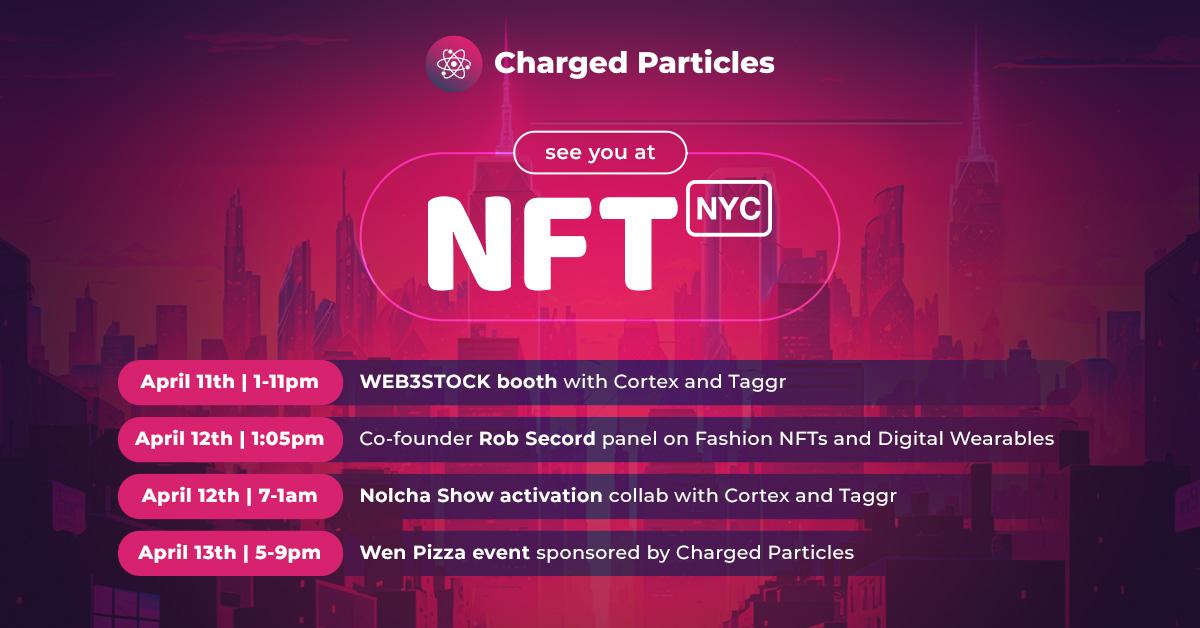 Charged Particles

see you at

NFT NYC

April 11th | 1-11pm WEB3STOCK booth with Cortex and Taggr

April 12th | 1:05pm Co-founder Rob Secord panel on Fashion NFTs and Digital Wearables

April 12th | 7-1am Nolcha Show activation collab with Cortex and Taggr

April 13th | 5-9pm Wen Pizza event sponsored by Charged Particles